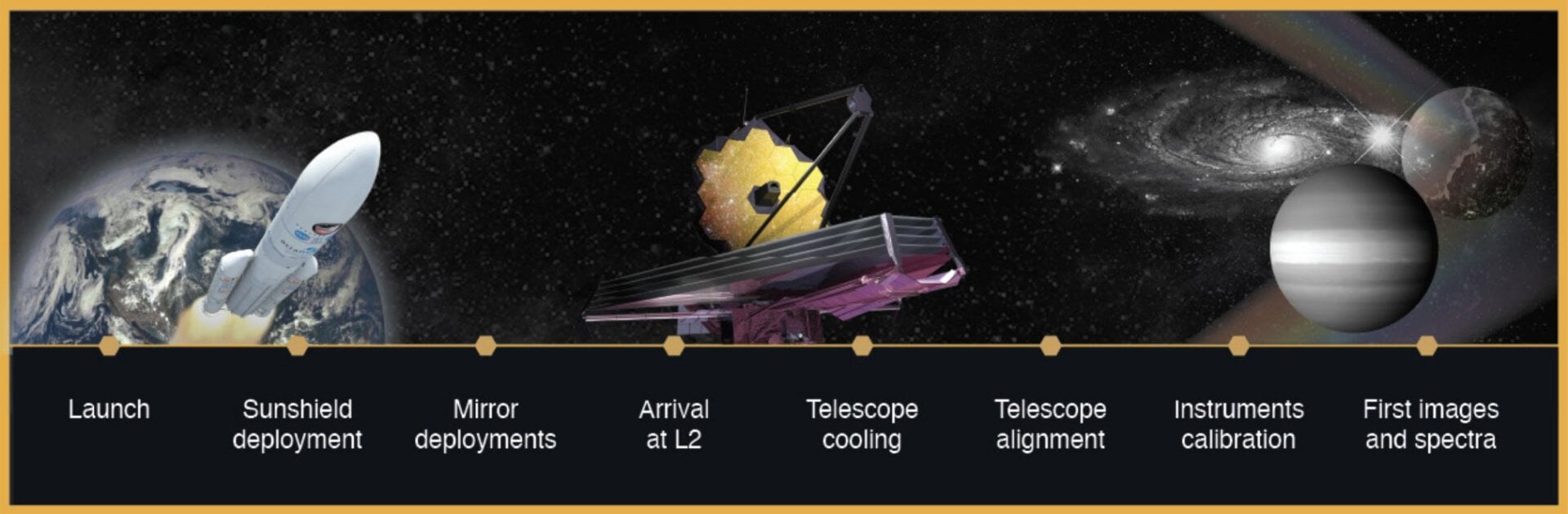 Launch

Sunshield deployment

Mirror deployments

Arrival at L2

Telescope cooling

Telescope alignment

Instruments calibration

First images and spectra